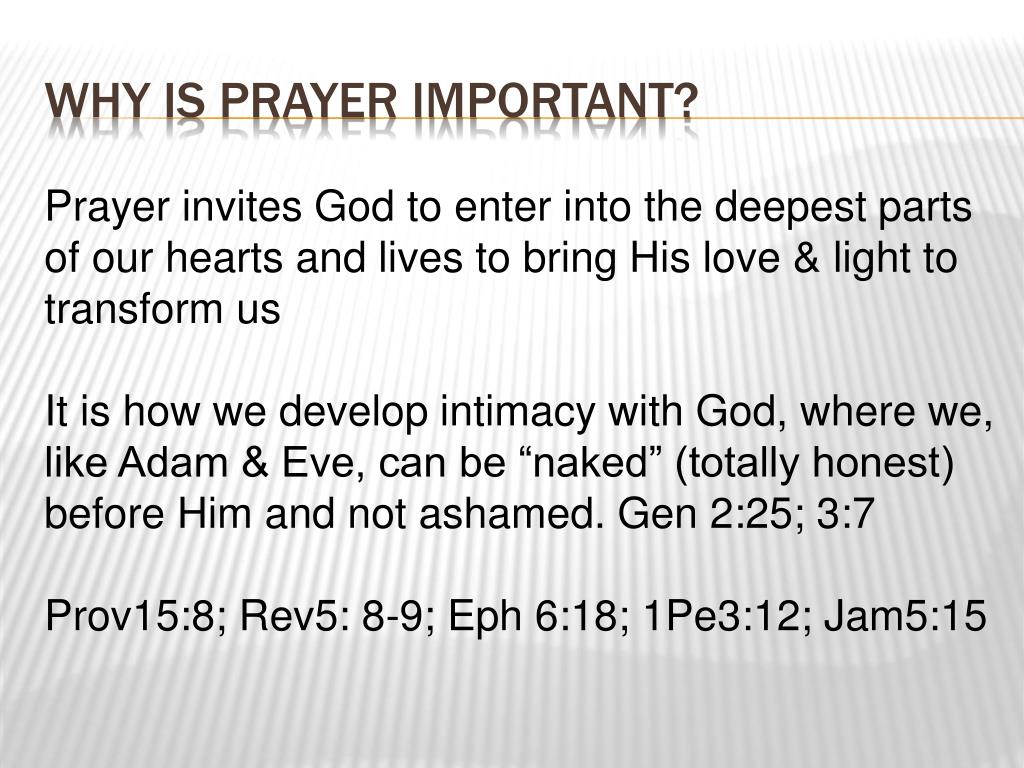 WHY IS PRAYER IMPORTANT?

Prayer invites God to enter into the deepest parts of our hearts and lives to bring His love & light to transform us

It is how we develop intimacy with God, where we, like Adam & Eve, can be “naked” (totally honest) before Him and not ashamed. Gen 2:25; 3:7

Prov15:8; Rev5: 8-9; Eph 6:18; 1Pe3:12; Jam5:15